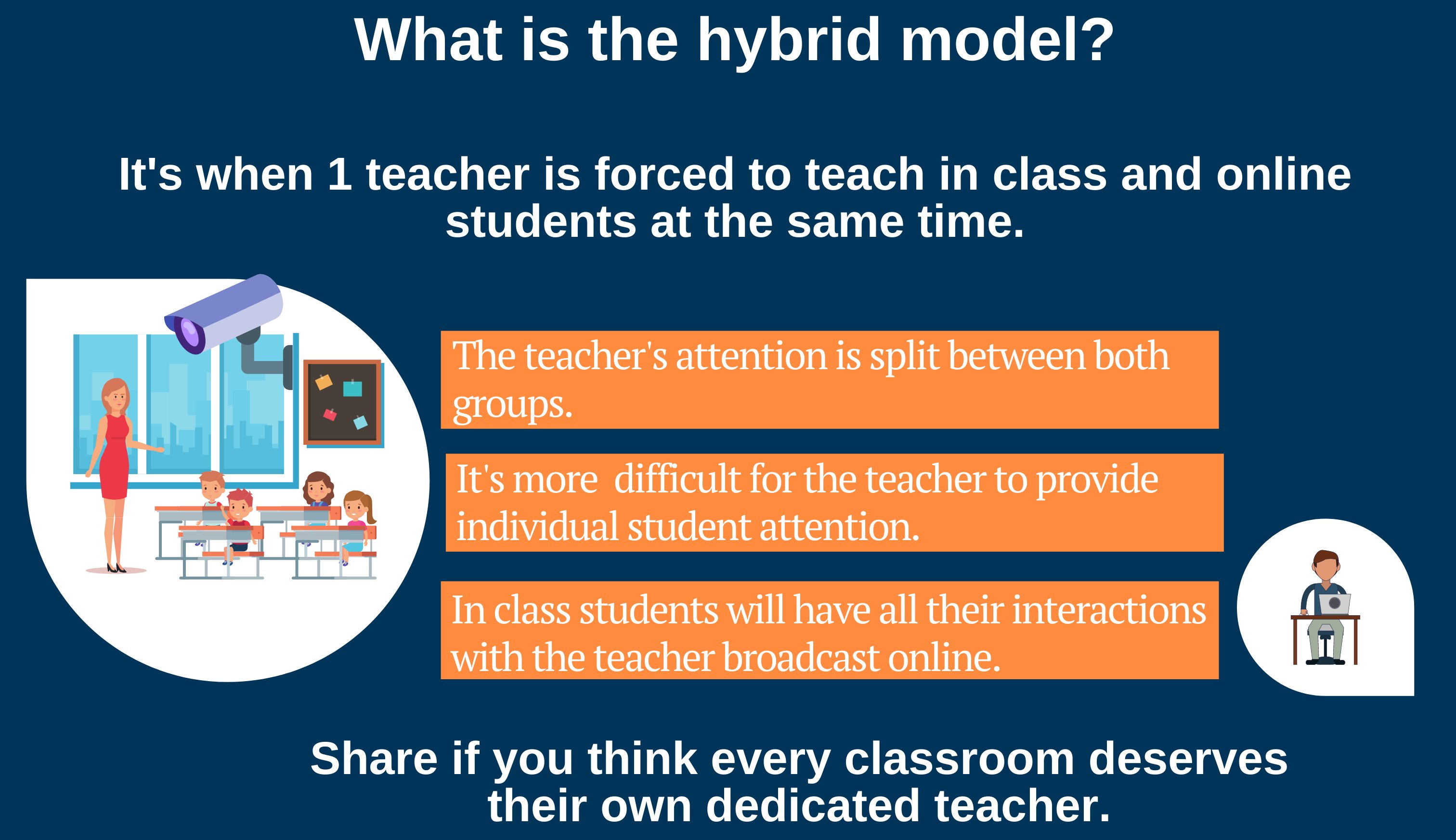 What is the hybrid model?

It's when 1 teacher is forced to teach in class and online students at the same time.

The teacher's attention is split between both groups.

It's more  difficult for the teacher to provide individual student attention.

In class students will have all their interactions with the teacher broadcast online.

Share if you think every classroom deserves their own dedicated teacher.